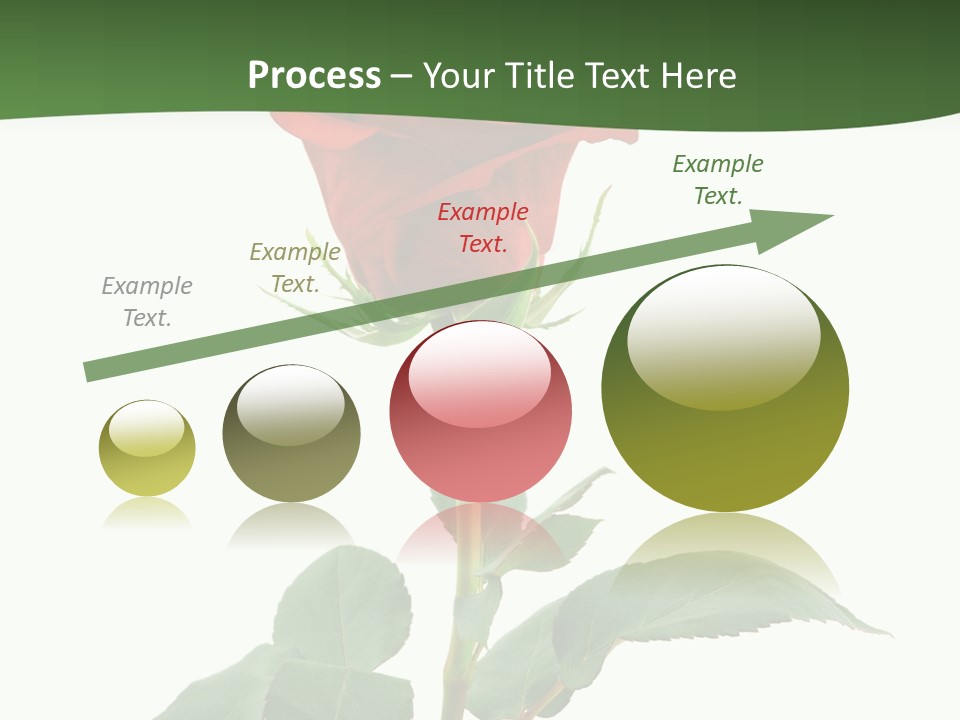 Process – Your Title Text Here

Example Text.

Example Text.

Example Text.

Example Text.